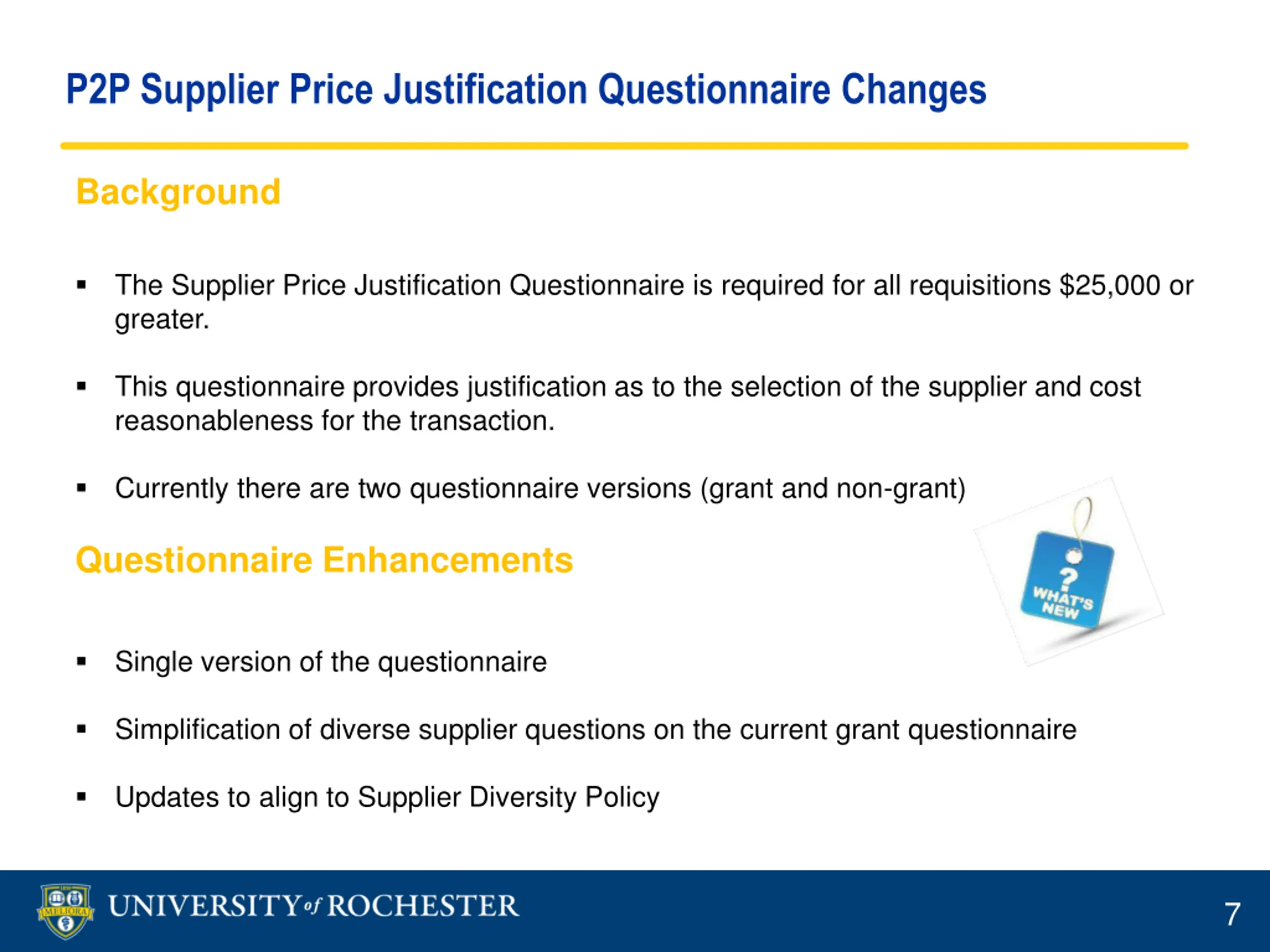 P2P Supplier Price Justification Questionnaire Changes

Background

▪ The Supplier Price Justification Questionnaire is required for all requisitions \$25,000 or greater.

▪ This questionnaire provides justification as to the selection of the supplier and cost reasonableness for the transaction.

▪ Currently there are two questionnaire versions (grant and non-grant)

Questionnaire Enhancements

? WHAT'S NEW

▪ Single version of the questionnaire

▪ Simplification of diverse supplier questions on the current grant questionnaire

▪ Updates to align to Supplier Diversity Policy

MELIORA

UNIVERSITY of ROCHESTER

7